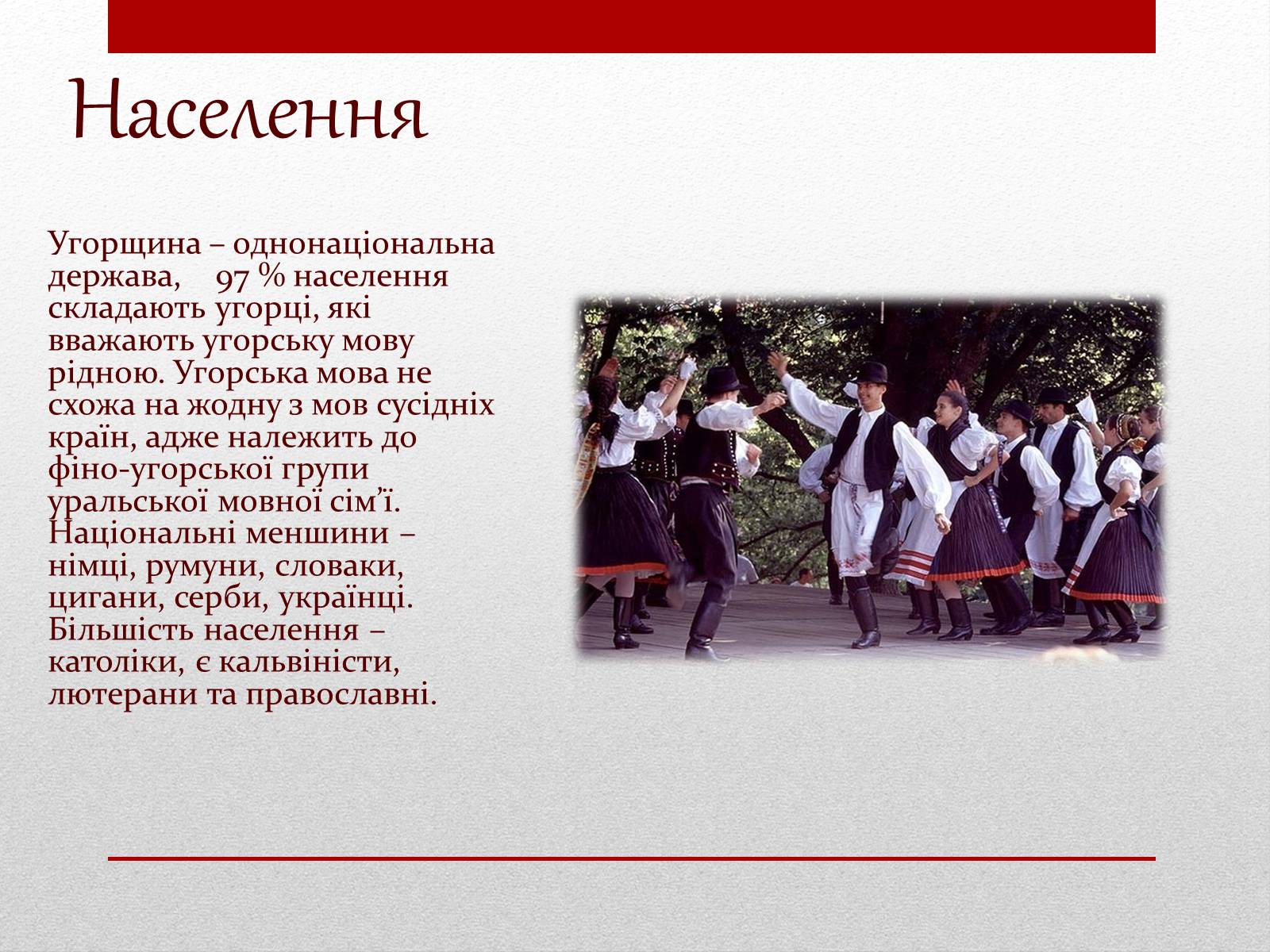 Населення

Угорщина – однонаціональна держава, 97 % населення складають угорці, які вважають угорську мову рідною. Угорська мова не схожа на жодну з мов сусідніх країн, адже належить до фіно-угорської групи уральської мовної сім’ї. Національні меншини – німці, румуни, словаки, цигани, серби, українці. Більшість населення – католіки, є кальвіністи, лютерани та православні.